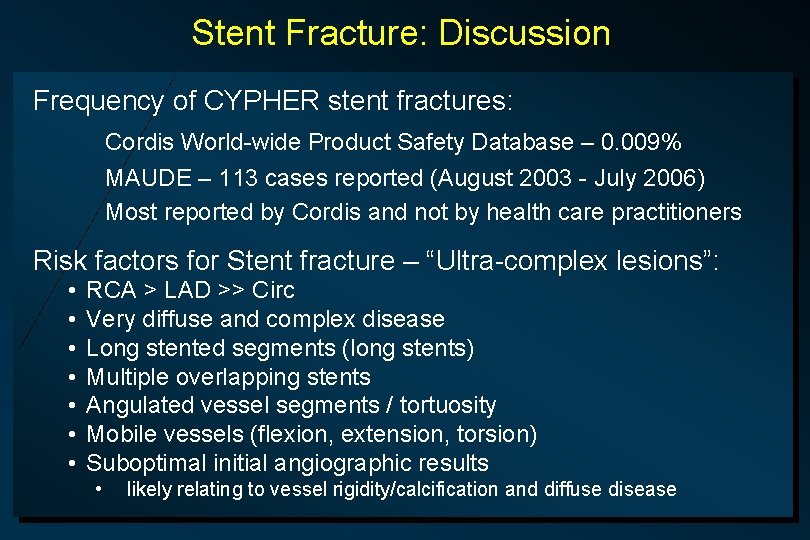 Stent Fracture: Discussion

Frequency of CYPHER stent fractures:

Cordis World-wide Product Safety Database – 0.009%

MAUDE – 113 cases reported (August 2003 - July 2006)

Most reported by Cordis and not by health care practitioners

Risk factors for Stent fracture – “Ultra-complex lesions”:

• RCA > LAD >> Circ
• Very diffuse and complex disease
• Long stented segments (long stents)
• Multiple overlapping stents
• Angulated vessel segments / tortuosity
• Mobile vessels (flexion, extension, torsion)
• Suboptimal initial angiographic results
  • likely relating to vessel rigidity/calcification and diffuse disease